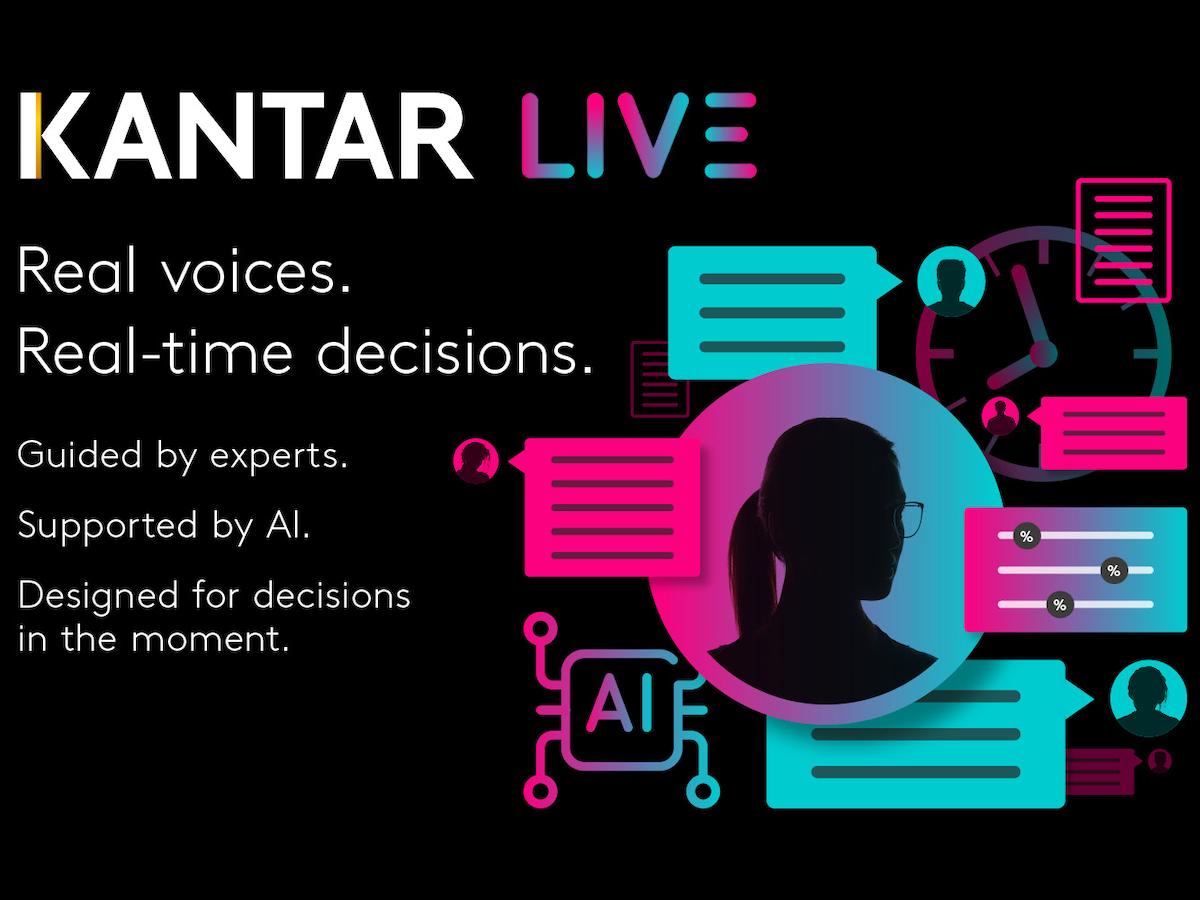 KANTAR LIVE

Real voices.
Real-time decisions.

Guided by experts.

Supported by AI.

Designed for decisions in the moment.

%
%
%

AI